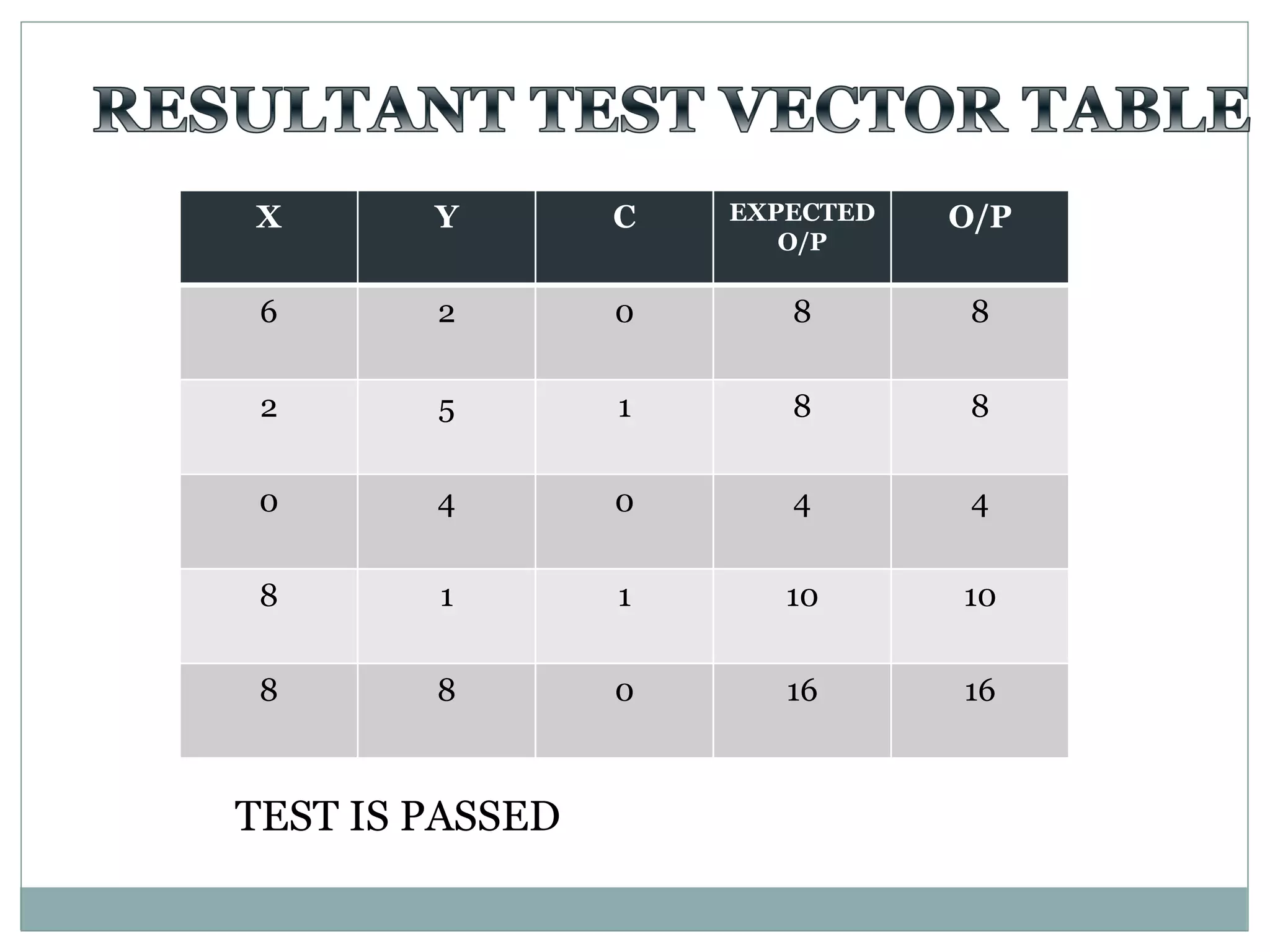 RESULTANT TEST VECTOR TABLE

| X | Y | C | EXPECTED O/P | O/P |
|---|---|---|---|---|
| 6 | 2 | 0 | 8 | 8 |
| 2 | 5 | 1 | 8 | 8 |
| 0 | 4 | 0 | 4 | 4 |
| 8 | 1 | 1 | 10 | 10 |
| 8 | 8 | 0 | 16 | 16 |

TEST IS PASSED